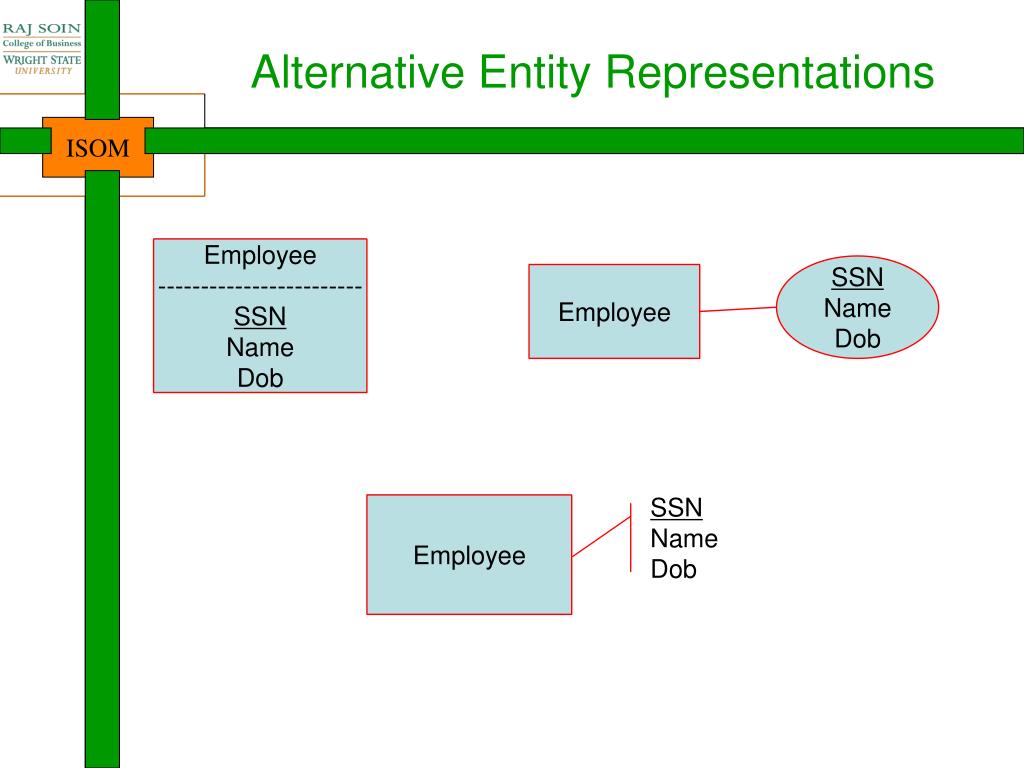 RAJ SOIN
College of Business
WRIGHT STATE
UNIVERSITY

ISOM

Alternative Entity Representations

Employee
-----------------------
SSN
Name
Dob

Employee

SSN
Name
Dob

Employee

SSN
Name
Dob